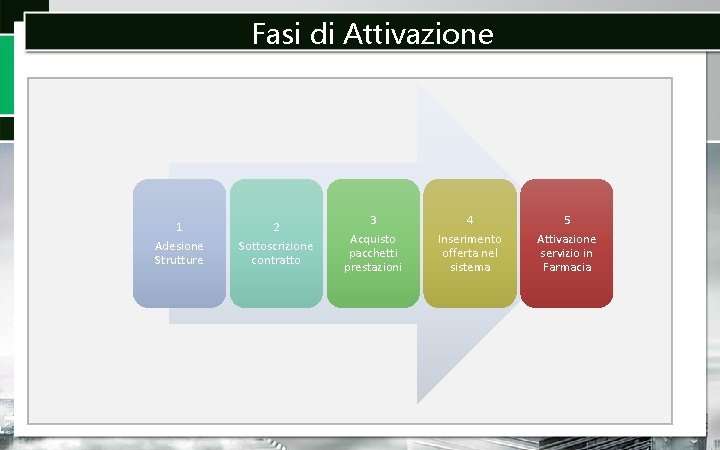 Fasi di Attivazione

1
Adesione Strutture

2
Sottoscrizione contratto

3
Acquisto pacchetti prestazioni

4
Inserimento offerta nel sistema

5
Attivazione servizio in Farmacia